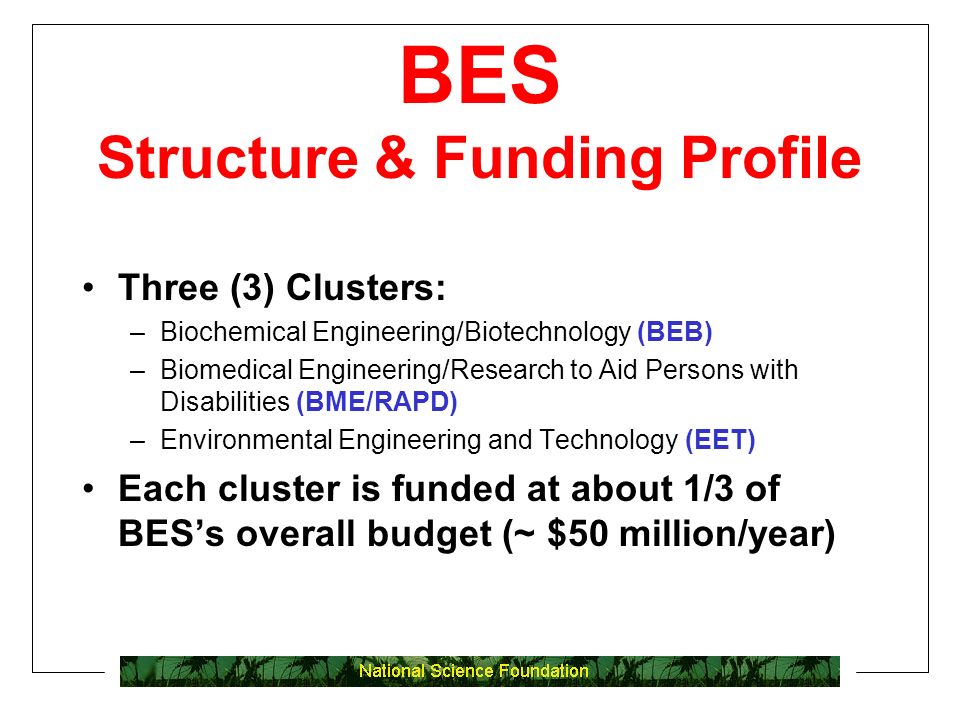 BES
Structure & Funding Profile

• Three (3) Clusters:
– Biochemical Engineering/Biotechnology (BEB)
– Biomedical Engineering/Research to Aid Persons with Disabilities (BME/RAPD)
– Environmental Engineering and Technology (EET)

• Each cluster is funded at about 1/3 of BES's overall budget (~ \$50 million/year)

National Science Foundation